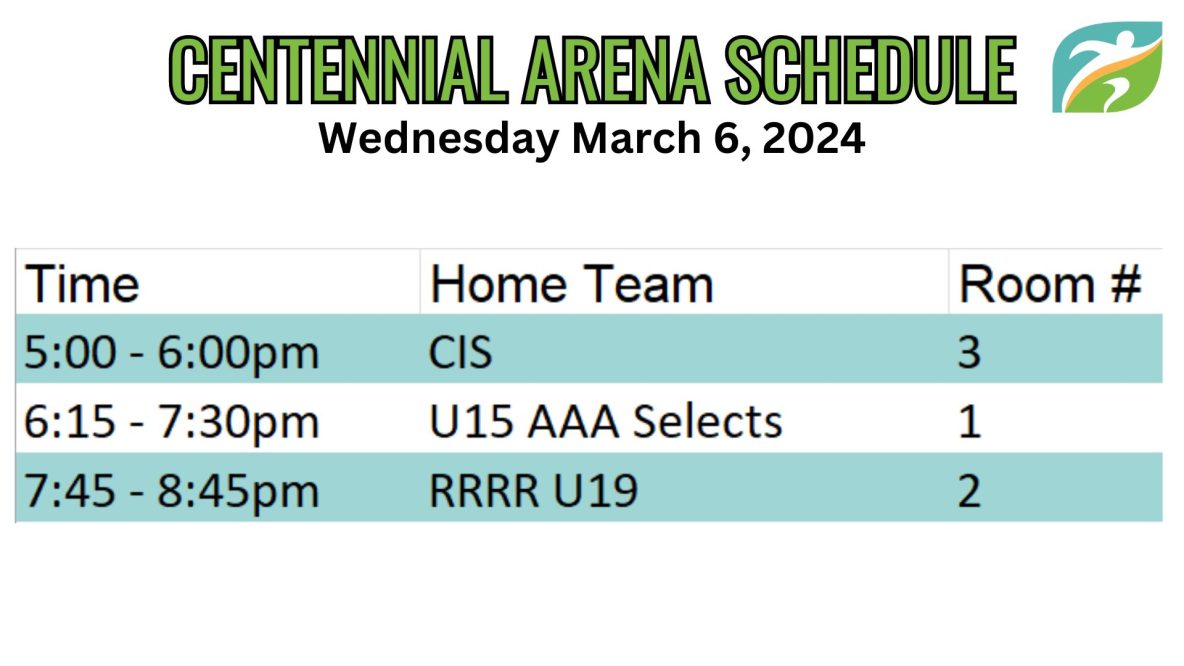 CENTENNIAL ARENA SCHEDULE
Wednesday March 6, 2024

| Time | Home Team | Room # |
|---|---|---|
| 5:00 - 6:00pm | CIS | 3 |
| 6:15 - 7:30pm | U15 AAA Selects | 1 |
| 7:45 - 8:45pm | RRRR U19 | 2 |